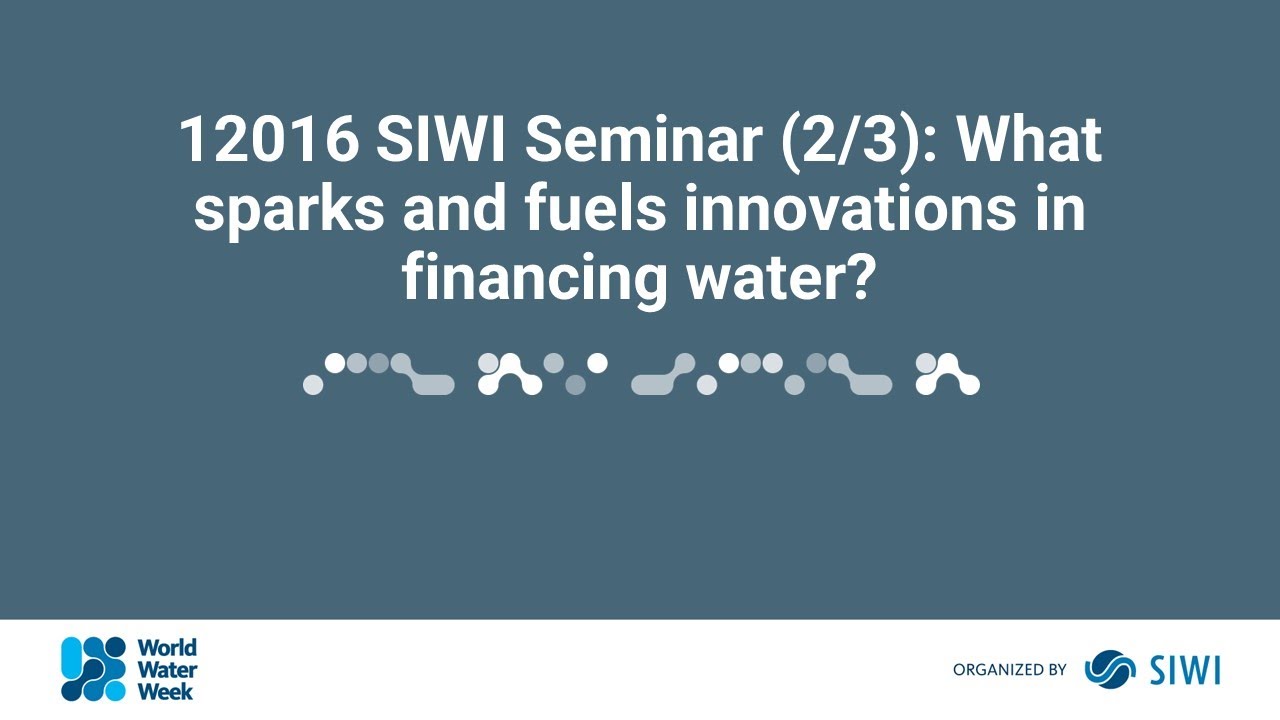 12016 SIWI Seminar (2/3): What sparks and fuels innovations in financing water?

World Water Week

ORGANIZED BY SIWI